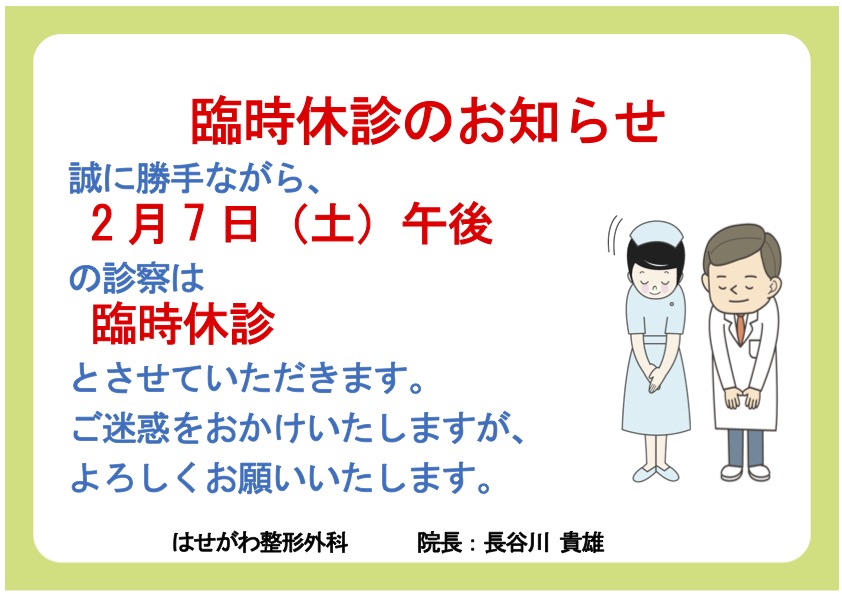 臨時休診のお知らせ

誠に勝手ながら、
２月７日（土）午後
の診察は
臨時休診
とさせていただきます。
ご迷惑をおかけいたしますが、
よろしくお願いいたします。

はせがわ整形外科　院長：長谷川 貴雄